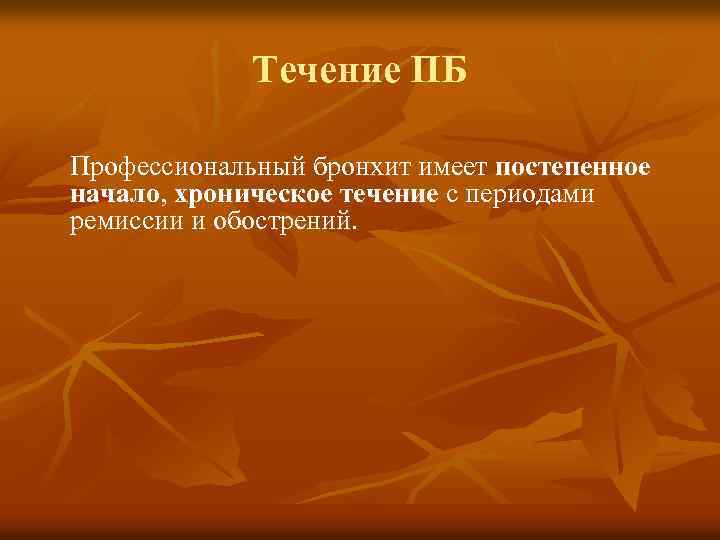 Течение ПБ

Профессиональный бронхит имеет постепенное начало, хроническое течение с периодами ремиссии и обострений.